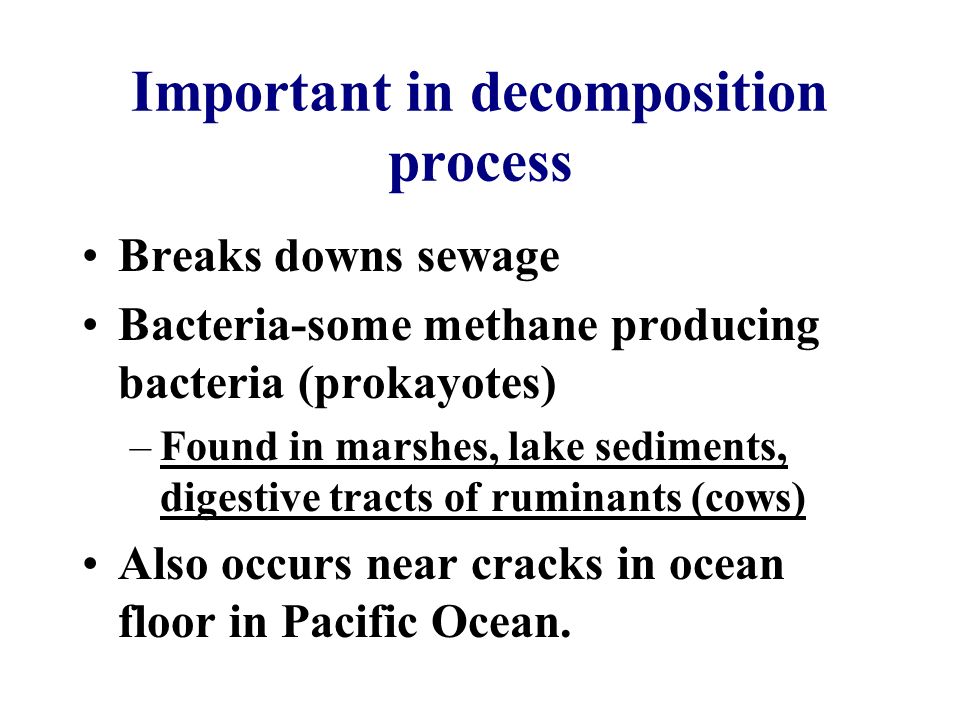 Important in decomposition process

• Breaks downs sewage
• Bacteria-some methane producing bacteria (prokayotes)
– Found in marshes, lake sediments, digestive tracts of ruminants (cows)
• Also occurs near cracks in ocean floor in Pacific Ocean.